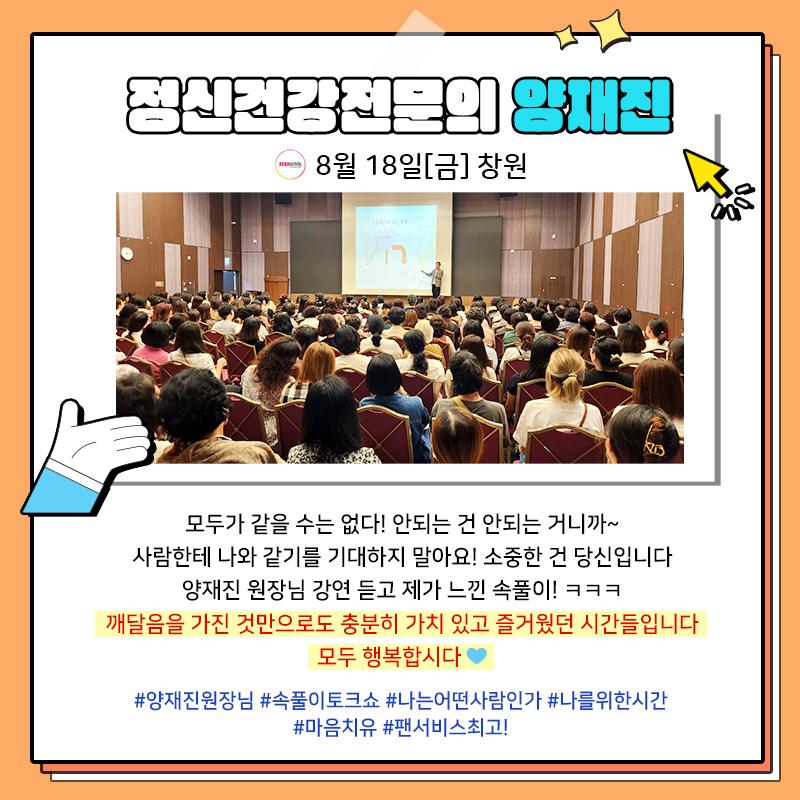 정신건강전문의 양재진

8월 18일[금] 창원

모두가 같을 수는 없다! 안되는 건 안되는 거니까~
사람한테 나와 같기를 기대하지 말아요! 소중한 건 당신입니다
양재진 원장님 강연 듣고 제가 느낀 속풀이! ㅋㅋㅋ
깨달음을 가진 것만으로도 충분히 가치 있고 즐거웠던 시간들입니다
모두 행복합시다

#양재진원장님 #속풀이토크쇼 #나는어떤사람인가 #나를위한시간
#마음치유 #팬서비스최고!